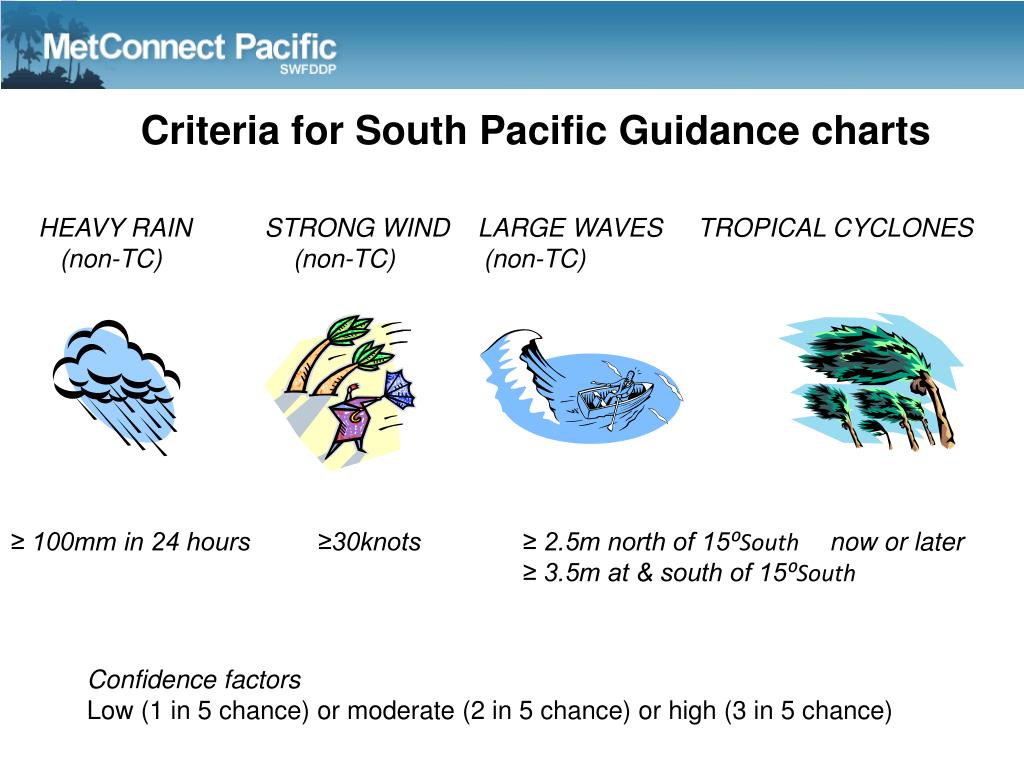 MetConnect Pacific
SWFDDP

Criteria for South Pacific Guidance charts

HEAVY RAIN (non-TC)

STRONG WIND (non-TC)

LARGE WAVES (non-TC)

TROPICAL CYCLONES

≥ 100mm in 24 hours

≥30knots

≥ 2.5m north of 15ºSouth
≥ 3.5m at & south of 15ºSouth

now or later

Confidence factors
Low (1 in 5 chance) or moderate (2 in 5 chance) or high (3 in 5 chance)